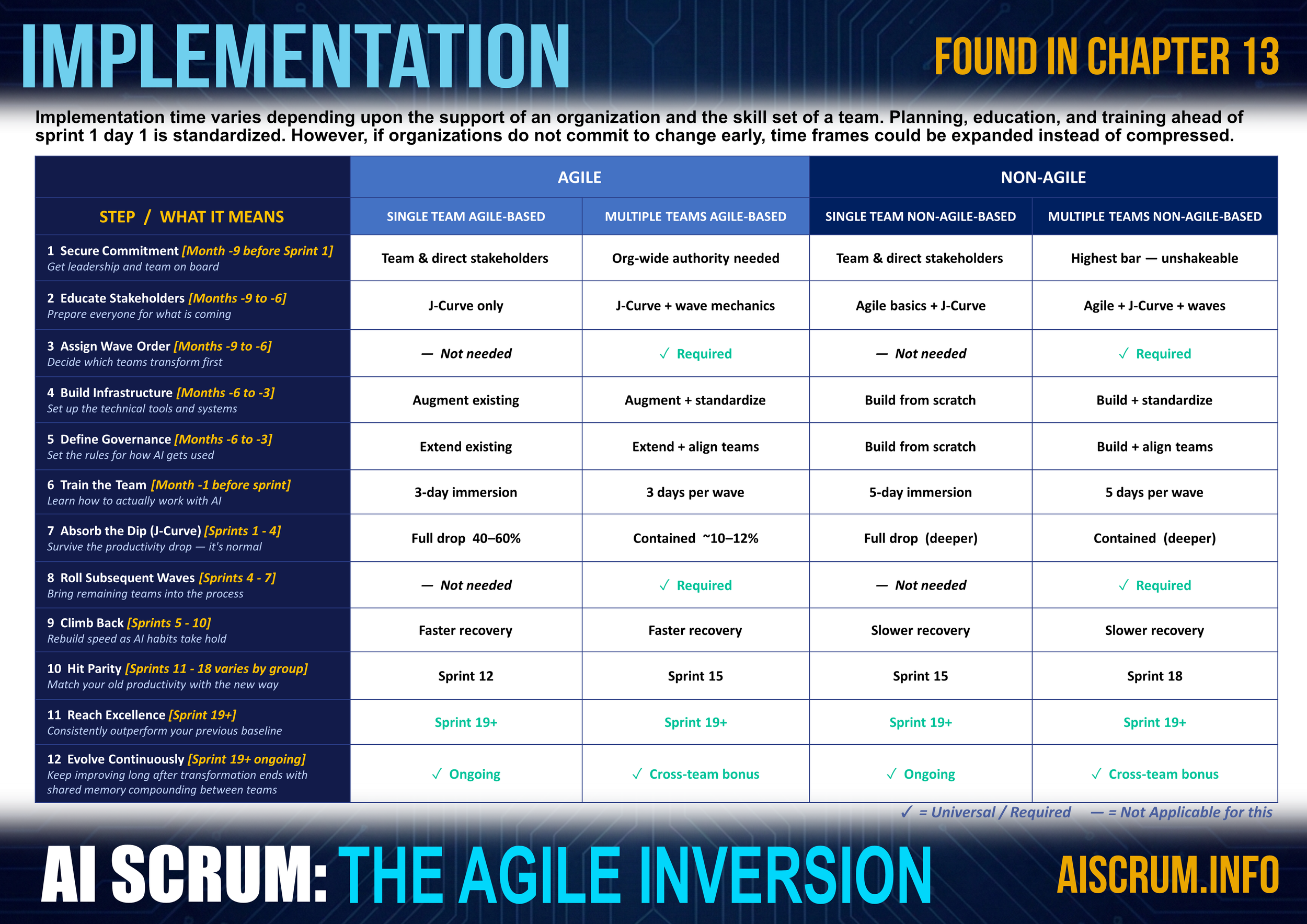 IMPLEMENTATION

FOUND IN CHAPTER 13

Implementation time varies depending upon the support of an organization and the skill set of a team. Planning, education, and training ahead of sprint 1 day 1 is standardized. However, if organizations do not commit to change early, time frames could be expanded instead of compressed.

| | AGILE | | NON-AGILE | |
|---|---|---|---|---|
| STEP / WHAT IT MEANS | SINGLE TEAM AGILE-BASED | MULTIPLE TEAMS AGILE-BASED | SINGLE TEAM NON-AGILE-BASED | MULTIPLE TEAMS NON-AGILE-BASED |
| 1 Secure Commitment [Month -9 before Sprint 1] Get leadership and team on board | Team & direct stakeholders | Org-wide authority needed | Team & direct stakeholders | Highest bar — unshakeable |
| 2 Educate Stakeholders [Months -9 to -6] Prepare everyone for what is coming | J-Curve only | J-Curve + wave mechanics | Agile basics + J-Curve | Agile + J-Curve + waves |
| 3 Assign Wave Order [Months -9 to -6] Decide which teams transform first | — Not needed | ✓ Required | — Not needed | ✓ Required |
| 4 Build Infrastructure [Months -6 to -3] Set up the technical tools and systems | Augment existing | Augment + standardize | Build from scratch | Build + standardize |
| 5 Define Governance [Months -6 to -3] Set the rules for how AI gets used | Extend existing | Extend + align teams | Build from scratch | Build + align teams |
| 6 Train the Team [Month -1 before sprint] Learn how to actually work with AI | 3-day immersion | 3 days per wave | 5-day immersion | 5 days per wave |
| 7 Absorb the Dip (J-Curve) [Sprints 1 - 4] Survive the productivity drop — it's normal | Full drop 40–60% | Contained ~10–12% | Full drop (deeper) | Contained (deeper) |
| 8 Roll Subsequent Waves [Sprints 4 - 7] Bring remaining teams into the process | — Not needed | ✓ Required | — Not needed | ✓ Required |
| 9 Climb Back [Sprints 5 - 10] Rebuild speed as AI habits take hold | Faster recovery | Faster recovery | Slower recovery | Slower recovery |
| 10 Hit Parity [Sprints 11 - 18 varies by group] Match your old productivity with the new way | Sprint 12 | Sprint 15 | Sprint 15 | Sprint 18 |
| 11 Reach Excellence [Sprint 19+] Consistently outperform your previous baseline | Sprint 19+ | Sprint 19+ | Sprint 19+ | Sprint 19+ |
| 12 Evolve Continuously [Sprint 19+ ongoing] Keep improving long after transformation ends with shared memory compounding between teams | ✓ Ongoing | ✓ Cross-team bonus | ✓ Ongoing | ✓ Cross-team bonus |

✓ = Universal / Required — = Not Applicable for this

AI SCRUM: THE AGILE INVERSION

AISCRUM.INFO